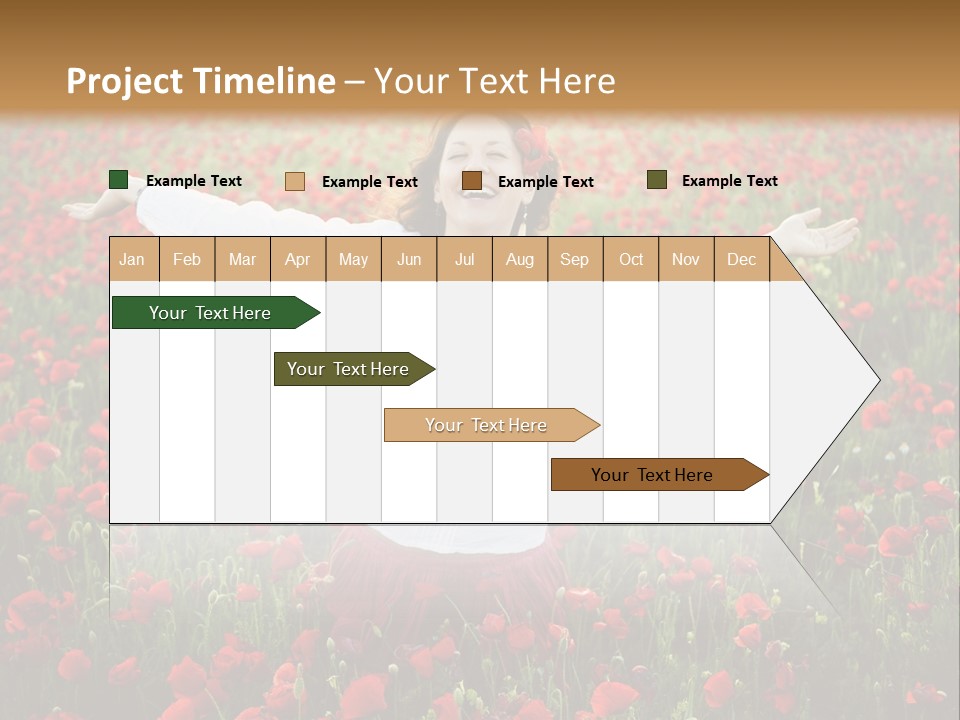 Project Timeline – Your Text Here

Example Text
Example Text
Example Text
Example Text

| Jan | Feb | Mar | Apr | May | Jun | Jul | Aug | Sep | Oct | Nov | Dec |
|---|---|---|---|---|---|---|---|---|---|---|---|

Your Text Here
Your Text Here
Your Text Here
Your Text Here